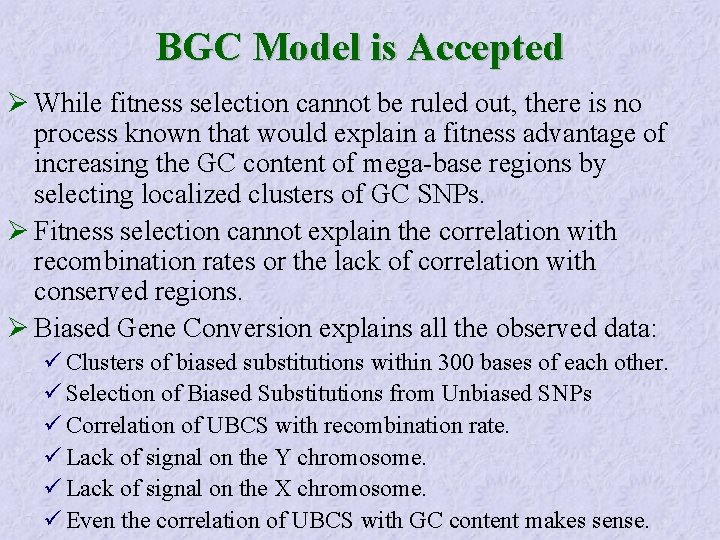 BGC Model is Accepted

➢ While fitness selection cannot be ruled out, there is no process known that would explain a fitness advantage of increasing the GC content of mega-base regions by selecting localized clusters of GC SNPs.

➢ Fitness selection cannot explain the correlation with recombination rates or the lack of correlation with conserved regions.

➢ Biased Gene Conversion explains all the observed data:

✓ Clusters of biased substitutions within 300 bases of each other.
✓ Selection of Biased Substitutions from Unbiased SNPs
✓ Correlation of UBCS with recombination rate.
✓ Lack of signal on the Y chromosome.
✓ Lack of signal on the X chromosome.
✓ Even the correlation of UBCS with GC content makes sense.